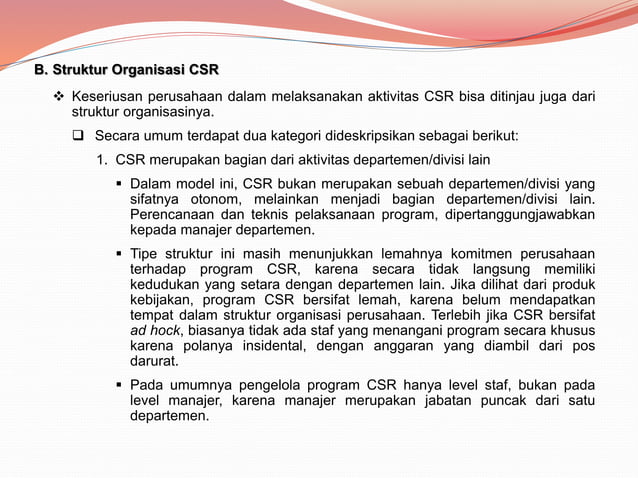 B. Struktur Organisasi CSR

❖ Keseriusan perusahaan dalam melaksanakan aktivitas CSR bisa ditinjau juga dari struktur organisasinya.

❑ Secara umum terdapat dua kategori dideskripsikan sebagai berikut:

1. CSR merupakan bagian dari aktivitas departemen/divisi lain

▪ Dalam model ini, CSR bukan merupakan sebuah departemen/divisi yang sifatnya otonom, melainkan menjadi bagian departemen/divisi lain. Perencanaan dan teknis pelaksanaan program, dipertanggungjawabkan kepada manajer departemen.

▪ Tipe struktur ini masih menunjukkan lemahnya komitmen perusahaan terhadap program CSR, karena secara tidak langsung memiliki kedudukan yang setara dengan departemen lain. Jika dilihat dari produk kebijakan, program CSR bersifat lemah, karena belum mendapatkan tempat dalam struktur organisasi perusahaan. Terlebih jika CSR bersifat ad hock, biasanya tidak ada staf yang menangani program secara khusus karena polanya insidental, dengan anggaran yang diambil dari pos darurat.

▪ Pada umumnya pengelola program CSR hanya level staf, bukan pada level manajer, karena manajer merupakan jabatan puncak dari satu departemen.